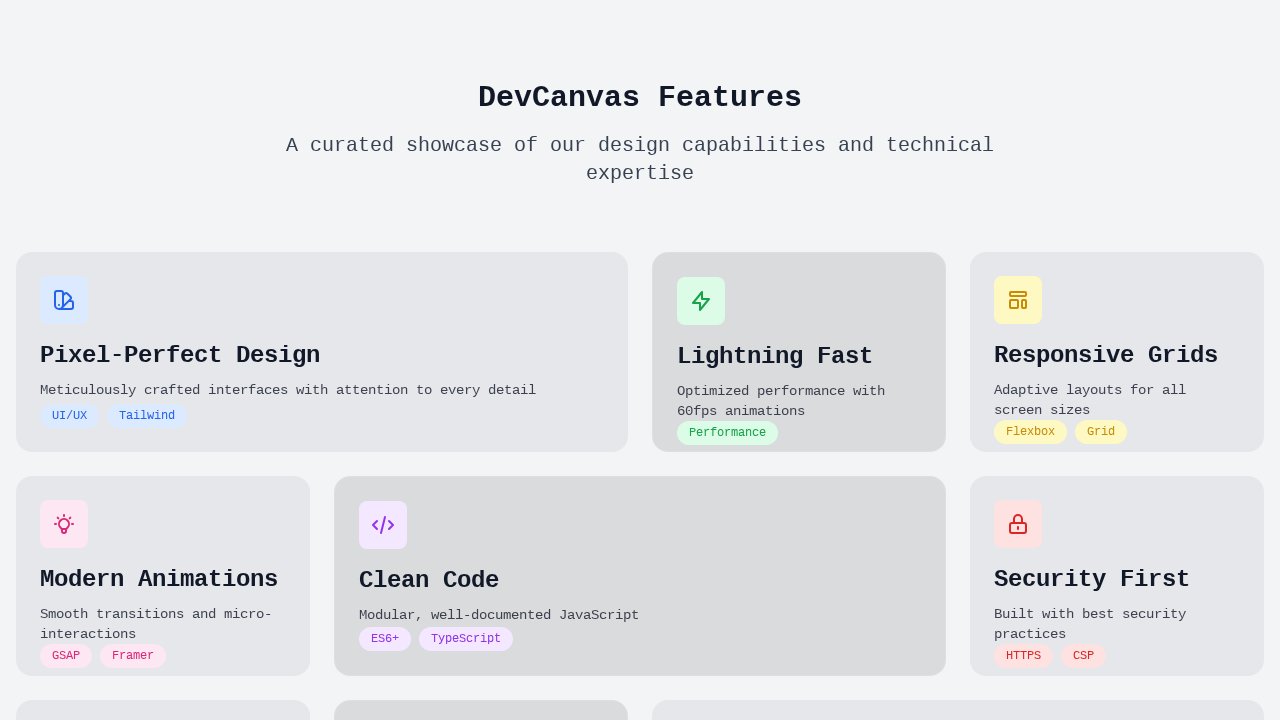 DevCanvas Features

A curated showcase of our design capabilities and technical expertise

Pixel-Perfect Design

Meticulously crafted interfaces with attention to every detail

UI/UX Tailwind

Lightning Fast

Optimized performance with 60fps animations

Performance

Responsive Grids

Adaptive layouts for all screen sizes

Flexbox Grid

Modern Animations

Smooth transitions and micro-interactions

GSAP Framer

Clean Code

Modular, well-documented JavaScript

ES6+ TypeScript

Security First

Built with best security practices

HTTPS CSP